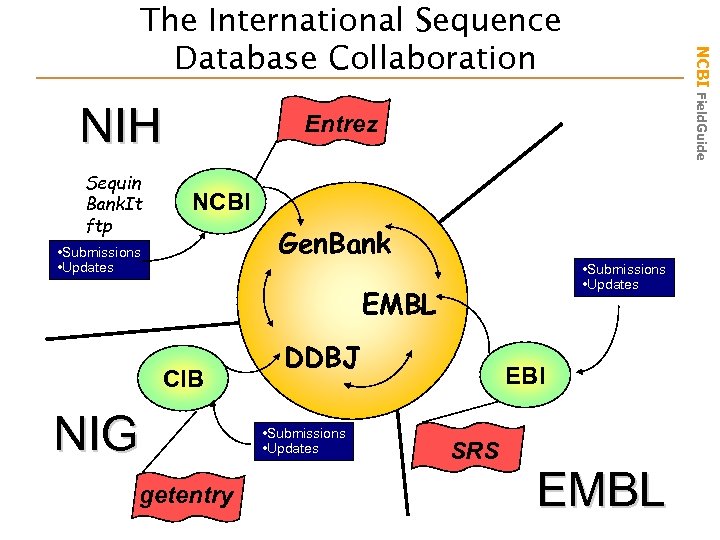 The International Sequence Database Collaboration

NCBI FieldGuide

NIH

Entrez

Sequin
BankIt
ftp

NCBI

•Submissions
•Updates

GenBank

EMBL

DDBJ

•Submissions
•Updates

CIB

EBI

NIG

•Submissions
•Updates

SRS

getentry

EMBL